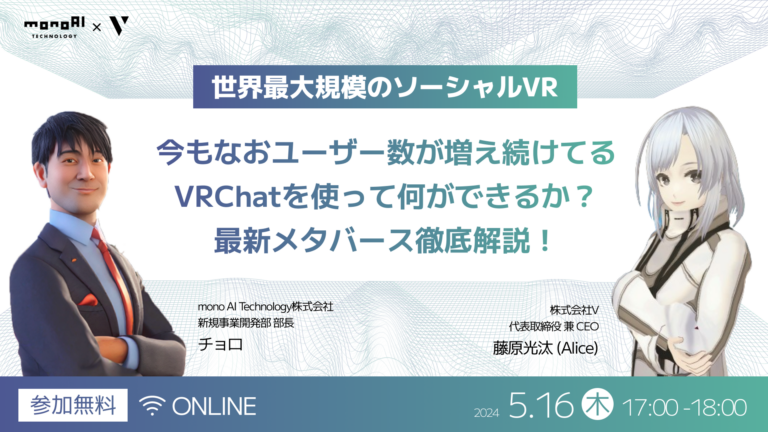 monoAI TECHNOLOGY × V

世界最大規模のソーシャルVR

今もなおユーザー数が増え続けてる
VRChatを使って何ができるか？
最新メタバース徹底解説！

mono AI Technology株式会社
新規事業開発部 部長
チョロ

株式会社V
代表取締役 兼 CEO
藤原光汰 (Alice)

参加無料 ONLINE 2024 5.16 木 17:00 -18:00